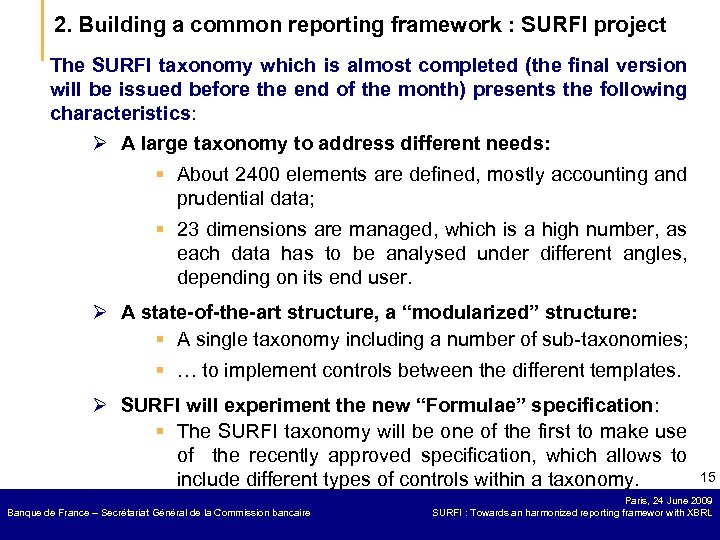 2. Building a common reporting framework : SURFI project

The SURFI taxonomy which is almost completed (the final version will be issued before the end of the month) presents the following characteristics:

➢ A large taxonomy to address different needs:

▪ About 2400 elements are defined, mostly accounting and prudential data;

▪ 23 dimensions are managed, which is a high number, as each data has to be analysed under different angles, depending on its end user.

➢ A state-of-the-art structure, a “modularized” structure:

▪ A single taxonomy including a number of sub-taxonomies;

▪ … to implement controls between the different templates.

➢ SURFI will experiment the new “Formulae” specification:

▪ The SURFI taxonomy will be one of the first to make use of the recently approved specification, which allows to include different types of controls within a taxonomy.

15

Banque de France – Secrétariat Général de la Commission bancaire

Paris, 24 June 2009
SURFI : Towards an harmonized reporting framewor with XBRL